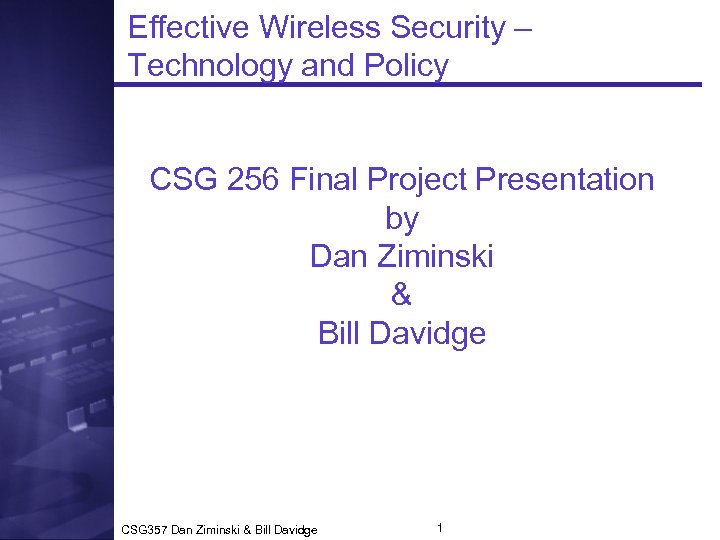 Effective Wireless Security – Technology and Policy

CSG 256 Final Project Presentation
by
Dan Ziminski
&
Bill Davidge

CSG357 Dan Ziminski & Bill Davidge

1